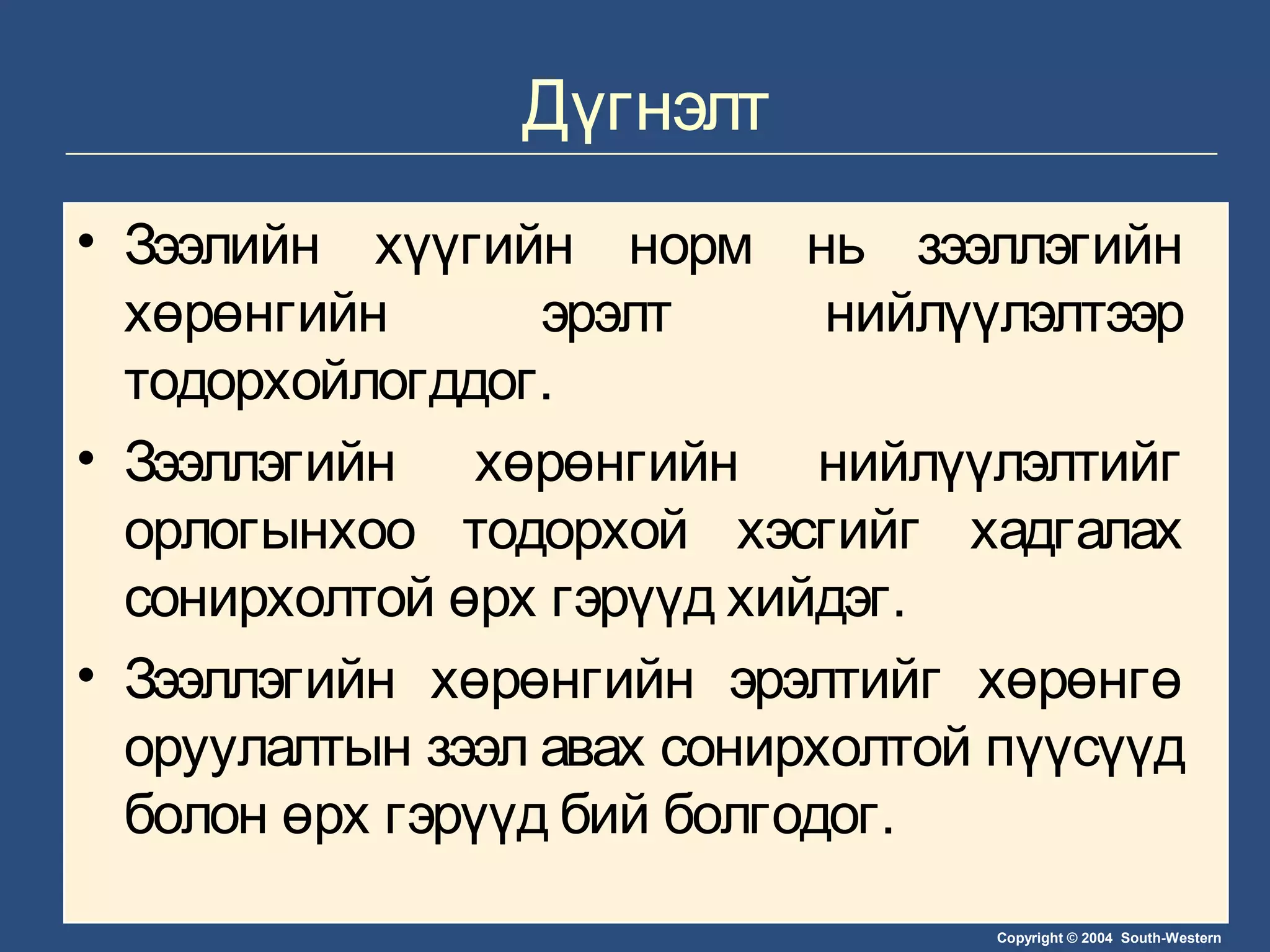 Дүгнэлт

• Зээлийн хүүгийн норм нь зээллэгийн хөрөнгийн эрэлт нийлүүлэлтээр тодорхойлогддог.

• Зээллэгийн хөрөнгийн нийлүүлэлтийг орлогынхоо тодорхой хэсгийг хадгалах сонирхолтой өрх гэрүүд хийдэг.

• Зээллэгийн хөрөнгийн эрэлтийг хөрөнгө оруулалтын зээл авах сонирхолтой пүүсүүд болон өрх гэрүүд бий болгодог.

Copyright © 2004 South-Western